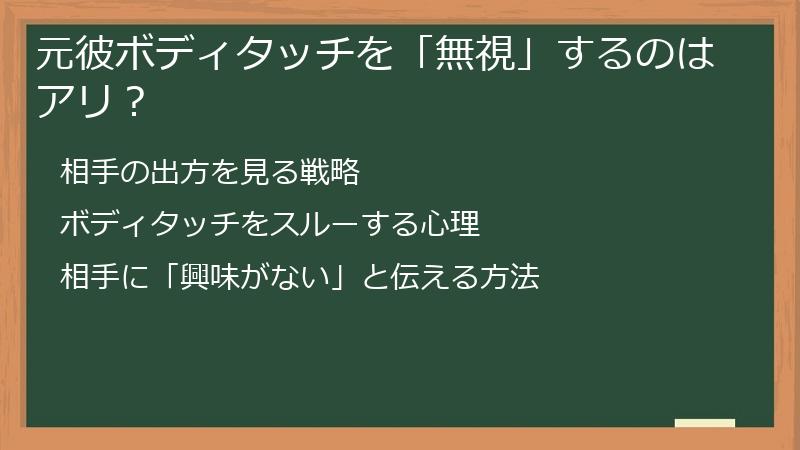 元彼ボディタッチを「無視」するのはアリ？

相手の出方を見る戦略

ボディタッチをスルーする心理

相手に「興味がない」と伝える方法